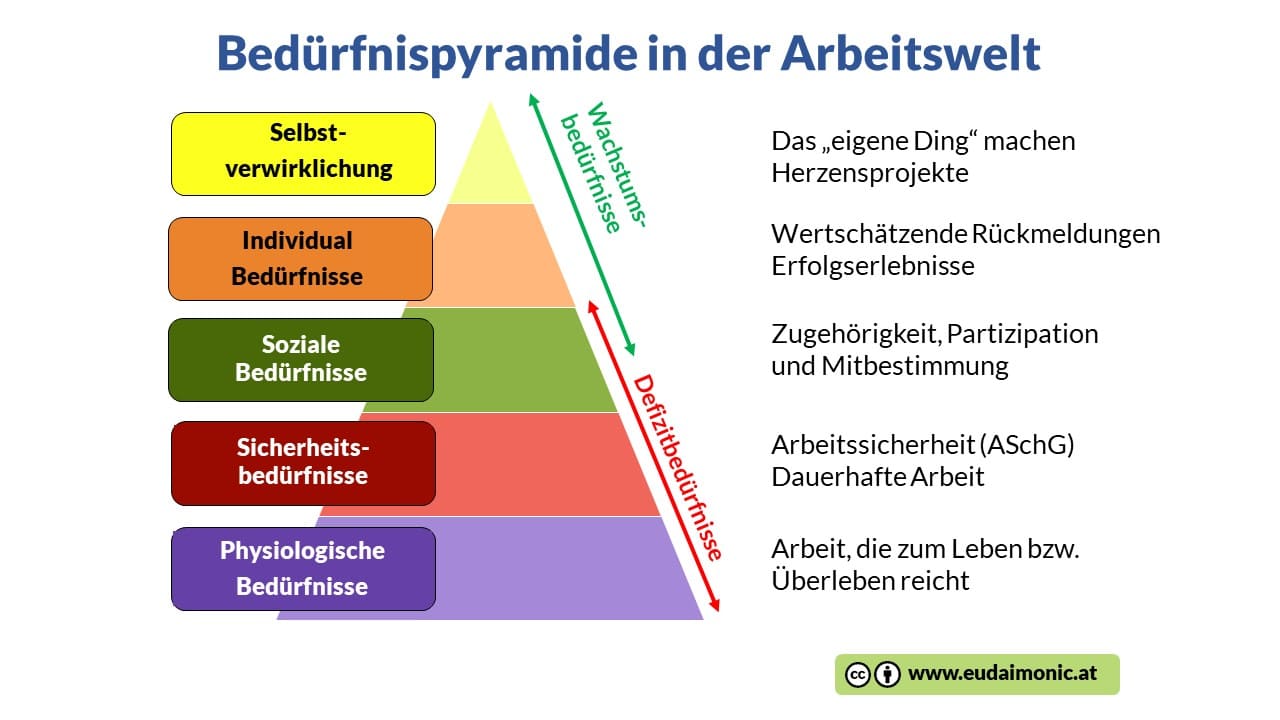 Bedürfnispyramide in der Arbeitswelt

Selbst-verwirklichung

Individual Bedürfnisse

Soziale Bedürfnisse

Sicherheits-bedürfnisse

Physiologische Bedürfnisse

Wachstums-bedürfnisse

Defizitbedürfnisse

Das „eigene Ding“ machen
Herzensprojekte

Wertschätzende Rückmeldungen
Erfolgserlebnisse

Zugehörigkeit, Partizipation und Mitbestimmung

Arbeitssicherheit (ASchG)
Dauerhafte Arbeit

Arbeit, die zum Leben bzw. Überleben reicht

www.eudaimonic.at